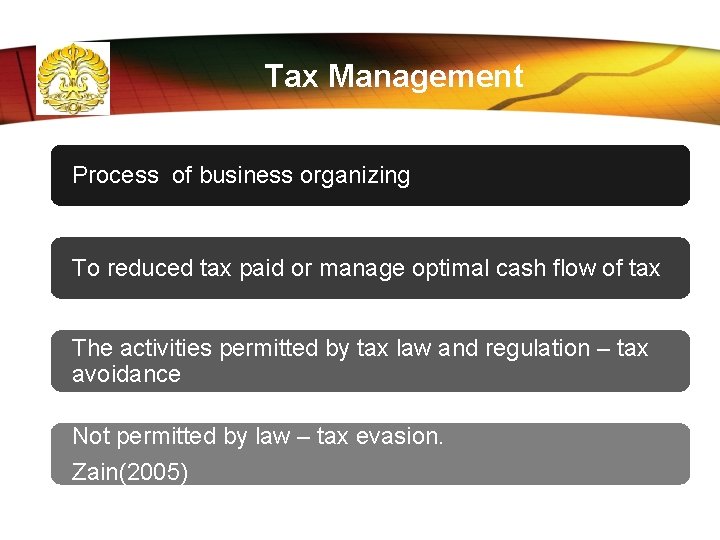 Tax Management

Process  of business organizing

To reduced tax paid or manage optimal cash flow of tax

The activities permitted by tax law and regulation – tax avoidance

Not permitted by law – tax evasion.

Zain(2005)